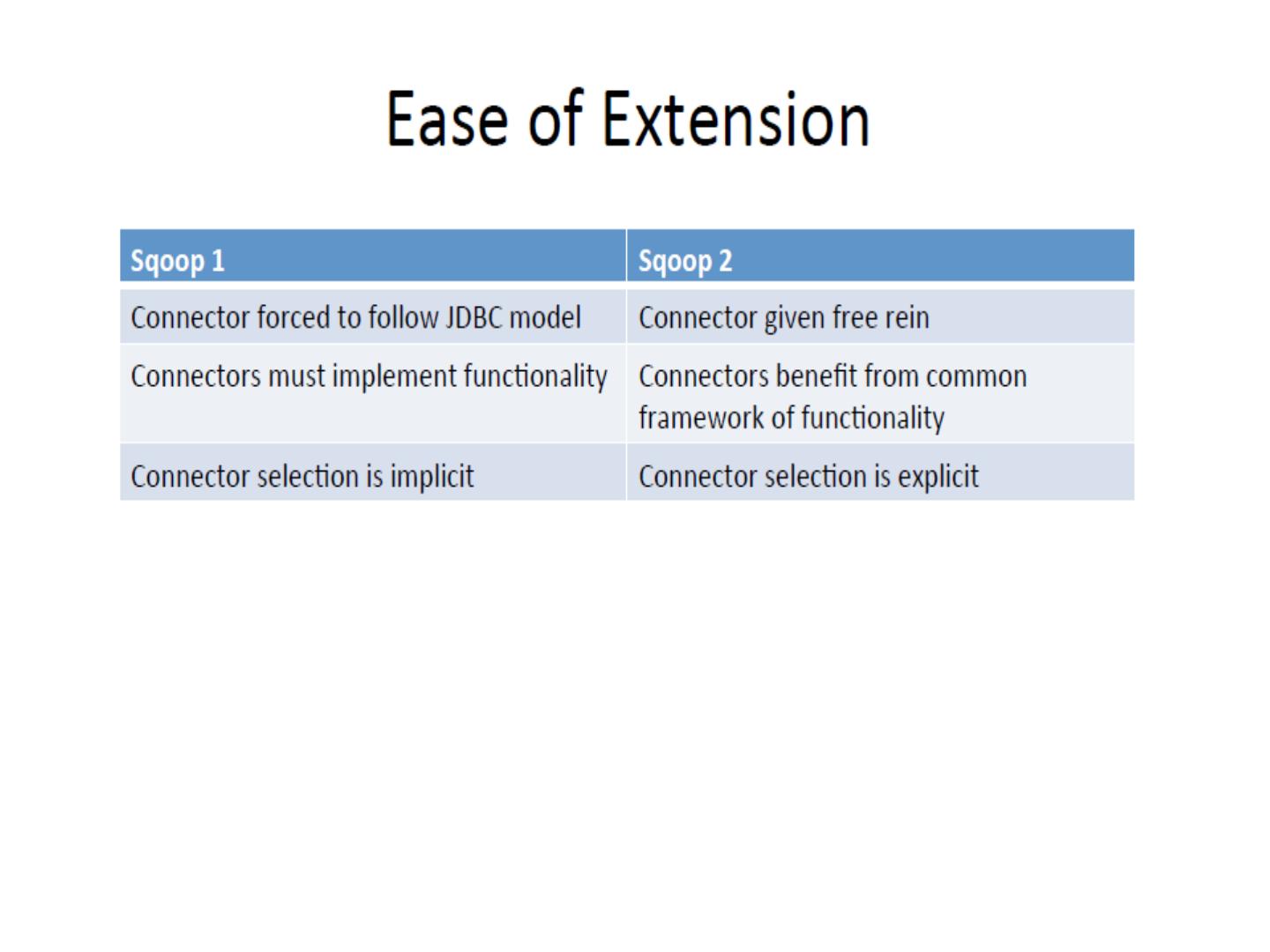 Ease of Extension

| Sqoop 1 | Sqoop 2 |
|---|---|
| Connector forced to follow JDBC model | Connector given free rein |
| Connectors must implement functionality | Connectors benefit from common framework of functionality |
| Connector selection is implicit | Connector selection is explicit |